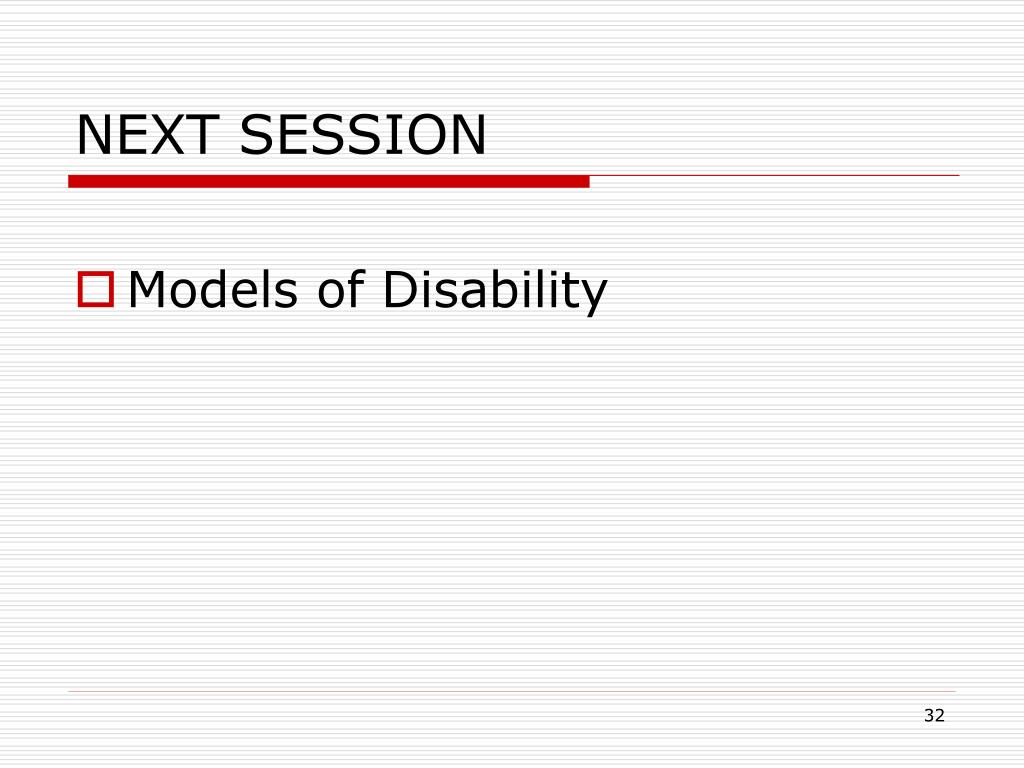 NEXT SESSION

Models of Disability

32